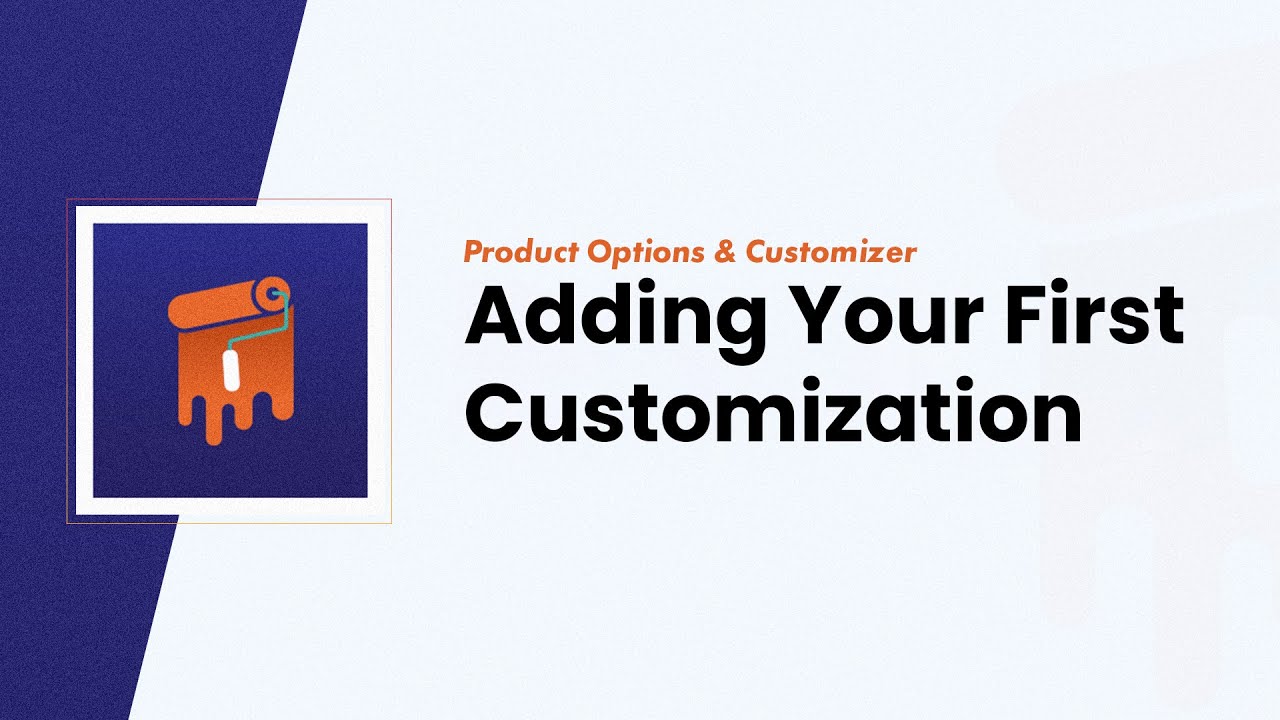 Product Options & Customizer

Adding Your First Customization